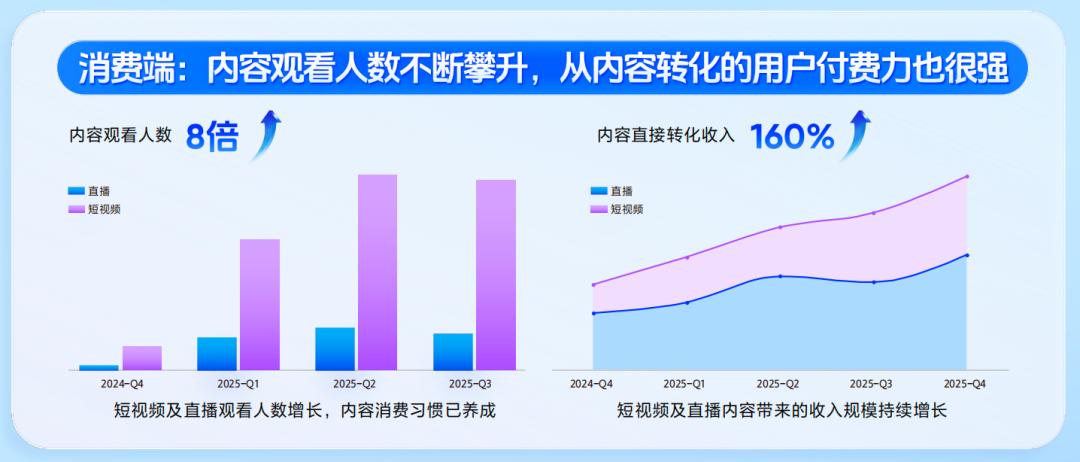 消费端：内容观看人数不断攀升，从内容转化的用户付费力也很强

内容观看人数 8倍

直播
短视频

2024-Q4
2025-Q1
2025-Q2
2025-Q3

短视频及直播观看人数增长，内容消费习惯已养成

内容直接转化收入 160%

直播
短视频

2024-Q4
2025-Q1
2025-Q2
2025-Q3
2025-Q4

短视频及直播内容带来的收入规模持续增长